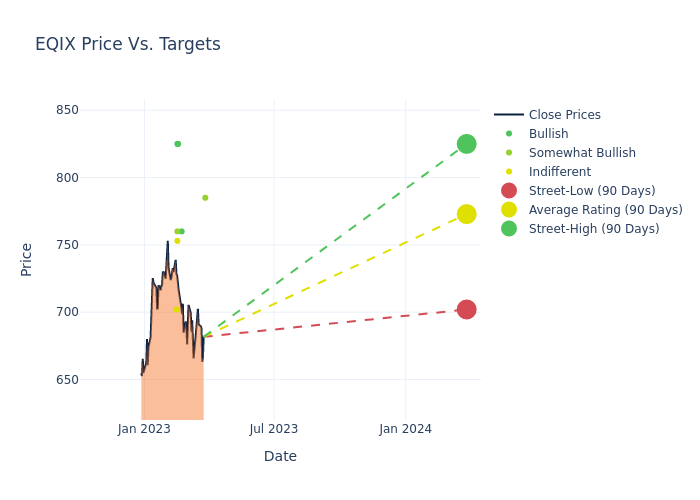 EQIX Price Vs. Targets

850
800
750
700
650

Price

Jan 2023
Jul 2023
Jan 2024

Date

Close Prices
Bullish
Somewhat Bullish
Indifferent
Street-Low (90 Days)
Average Rating (90 Days)
Street-High (90 Days)